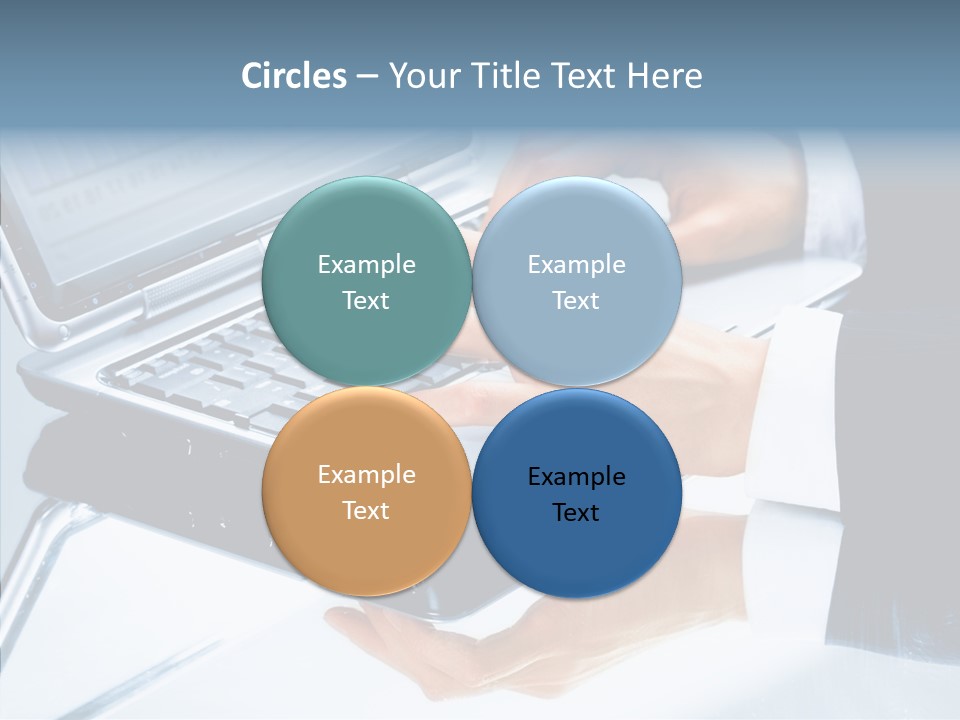 Circles – Your Title Text Here

Example Text

Example Text

Example Text

Example Text